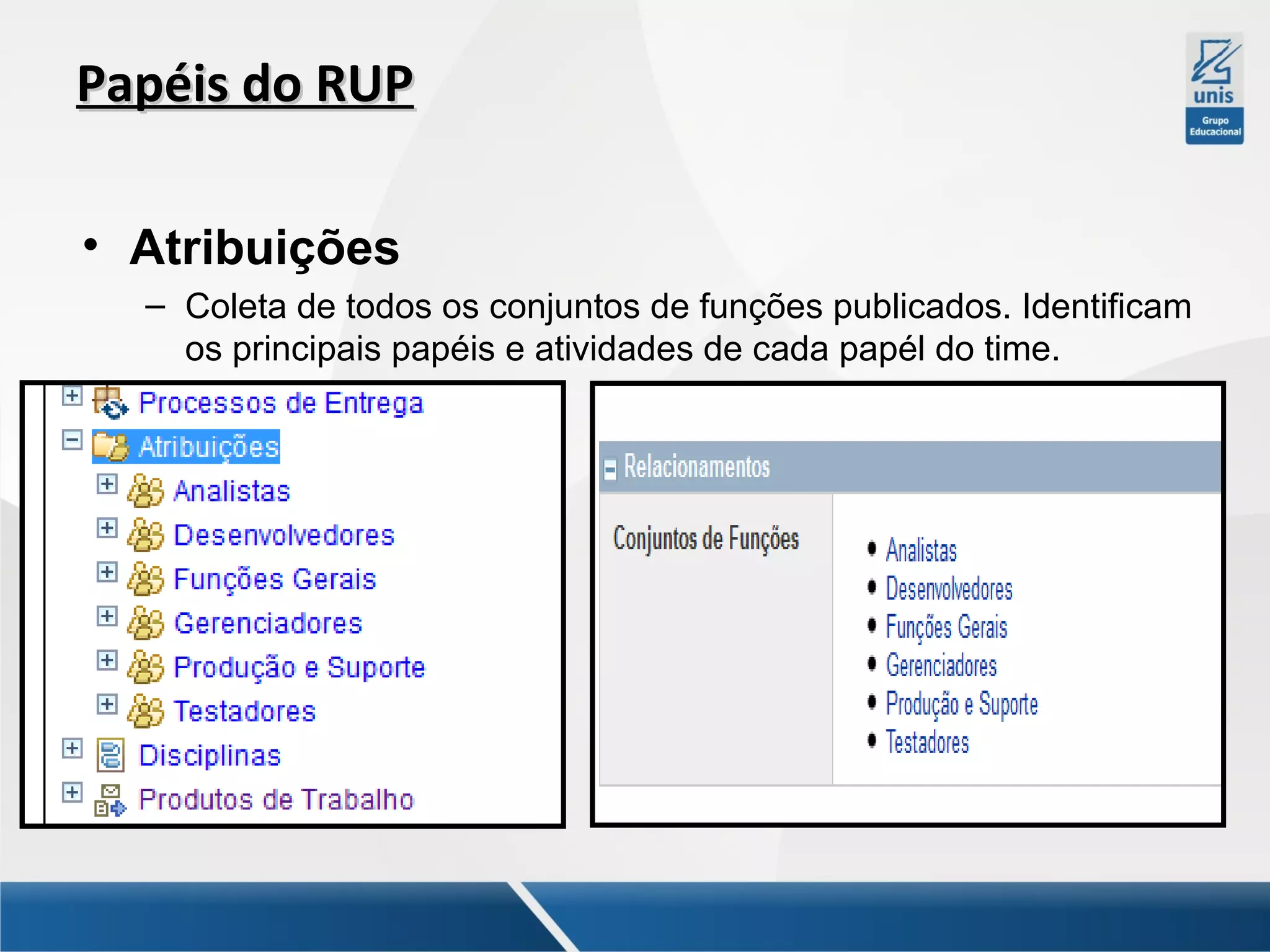 Papéis do RUP

unis
Grupo Educacional

• Atribuições
– Coleta de todos os conjuntos de funções publicados. Identificam os principais papéis e atividades de cada papél do time.

Processos de Entrega
Atribuições
Analistas
Desenvolvedores
Funções Gerais
Gerenciadores
Produção e Suporte
Testadores
Disciplinas
Produtos de Trabalho

Relacionamentos
Conjuntos de Funções
• Analistas
• Desenvolvedores
• Funções Gerais
• Gerenciadores
• Produção e Suporte
• Testadores